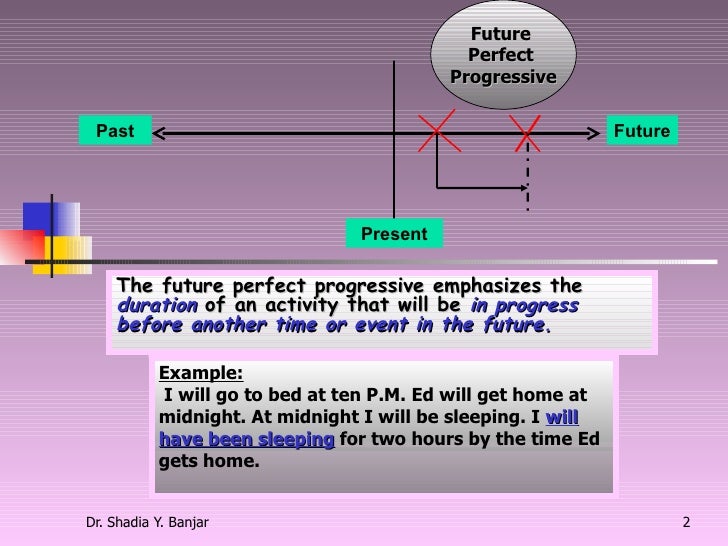 Future Perfect Progressive

Past

Future

Present

The future perfect progressive emphasizes the duration of an activity that will be in progress before another time or event in the future.

Example:
I will go to bed at ten P.M. Ed will get home at midnight. At midnight I will be sleeping. I will have been sleeping for two hours by the time Ed gets home.

Dr. Shadia Y. Banjar

2